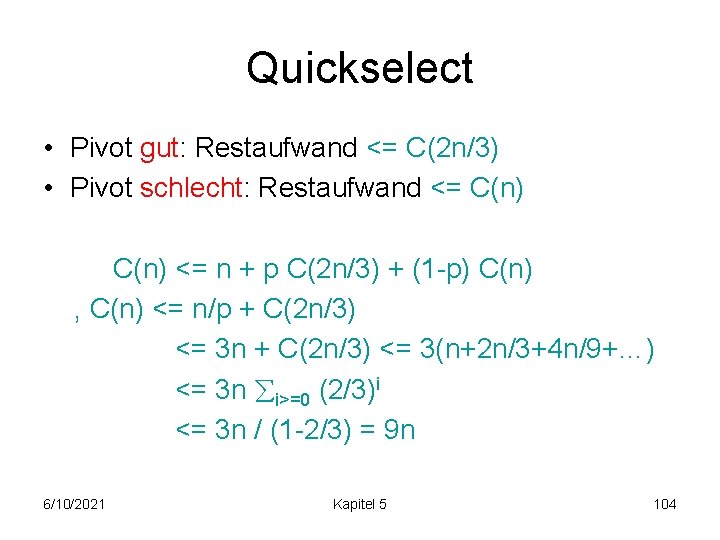 Quickselect

• Pivot gut: Restaufwand <= C(2n/3)
• Pivot schlecht: Restaufwand <= C(n)

C(n) <= n + p C(2n/3) + (1-p) C(n)
, C(n) <= n/p + C(2n/3)
<= 3n + C(2n/3) <= 3(n+2n/3+4n/9+…)
<= 3n $\sum_{i>=0} (2/3)^i$
<= 3n / (1-2/3) = 9n

6/10/2021 Kapitel 5 104